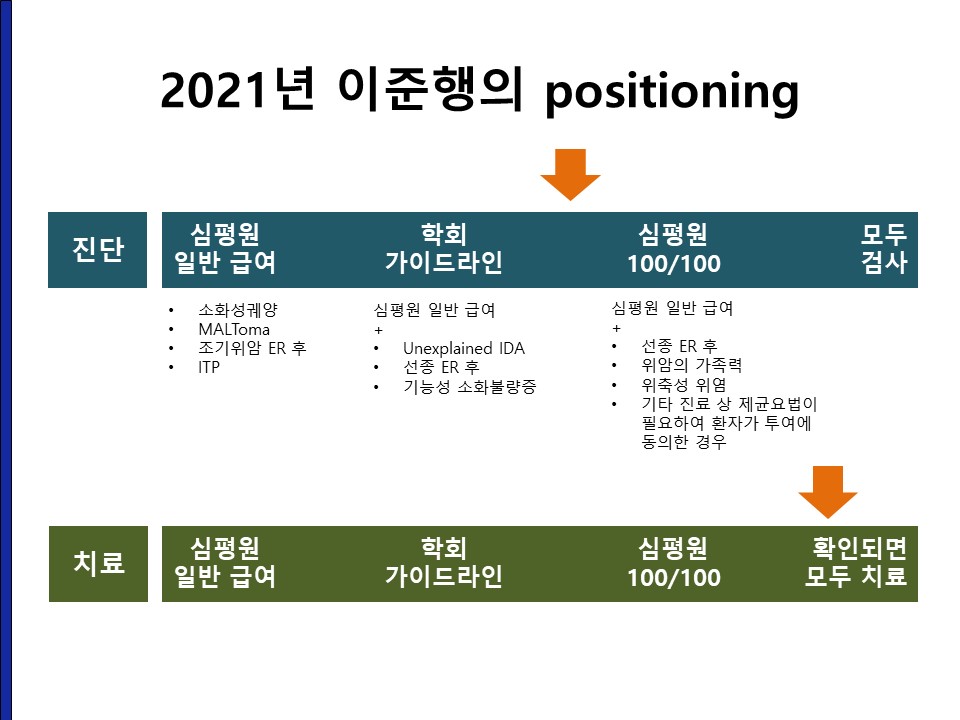 2021년 이준행의 positioning

진단

심평원 일반 급여

학회 가이드라인

심평원 100/100

모두 검사

• 소화성궤양
• MALToma
• 조기위암 ER 후
• ITP

심평원 일반 급여
+
• Unexplained IDA
• 선종 ER 후
• 기능성 소화불량증

심평원 일반 급여
+
• 선종 ER 후
• 위암의 가족력
• 위축성 위염
• 기타 진료 상 제균요법이 필요하여 환자가 투여에 동의한 경우

치료

심평원 일반 급여

학회 가이드라인

심평원 100/100

확인되면 모두 치료